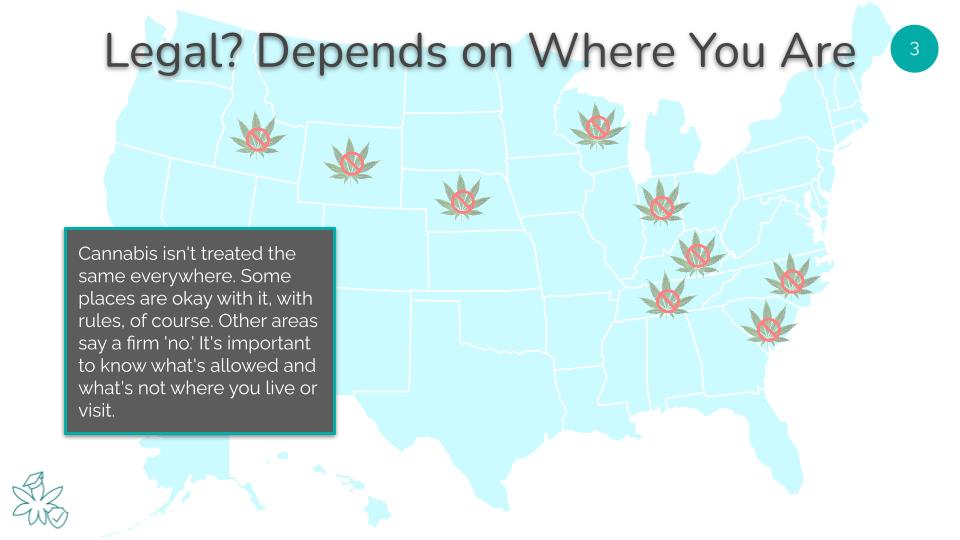 Legal? Depends on Where You Are

3

Cannabis isn't treated the same everywhere. Some places are okay with it, with rules, of course. Other areas say a firm 'no.' It's important to know what's allowed and what's not where you live or visit.